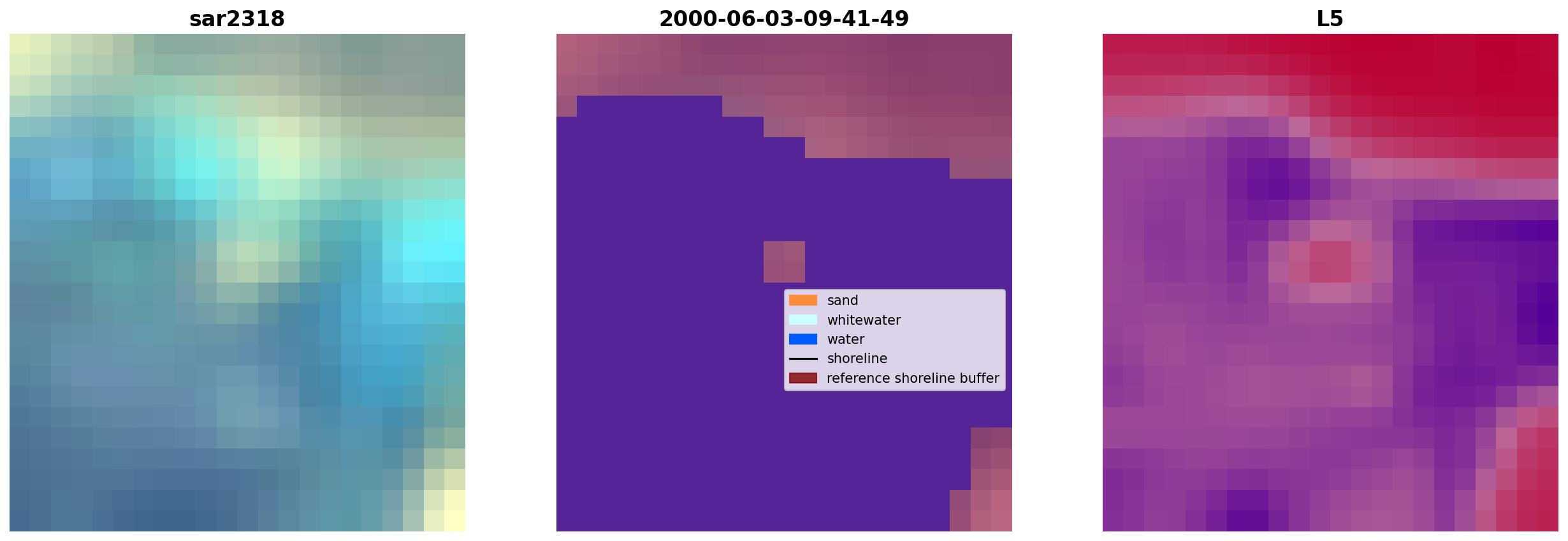 sar2318

2000-06-03-09-41-49

sand
whitewater
water
shoreline
reference shoreline buffer

L5